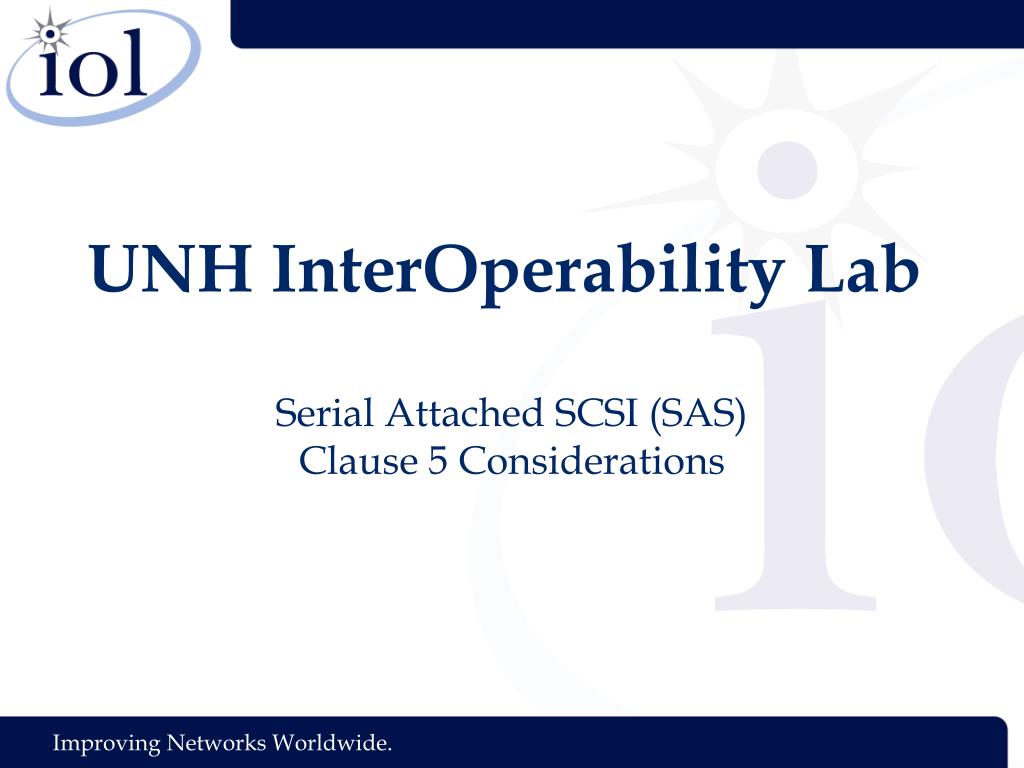 iol

UNH InterOperability Lab

Serial Attached SCSI (SAS)
Clause 5 Considerations

Improving Networks Worldwide.